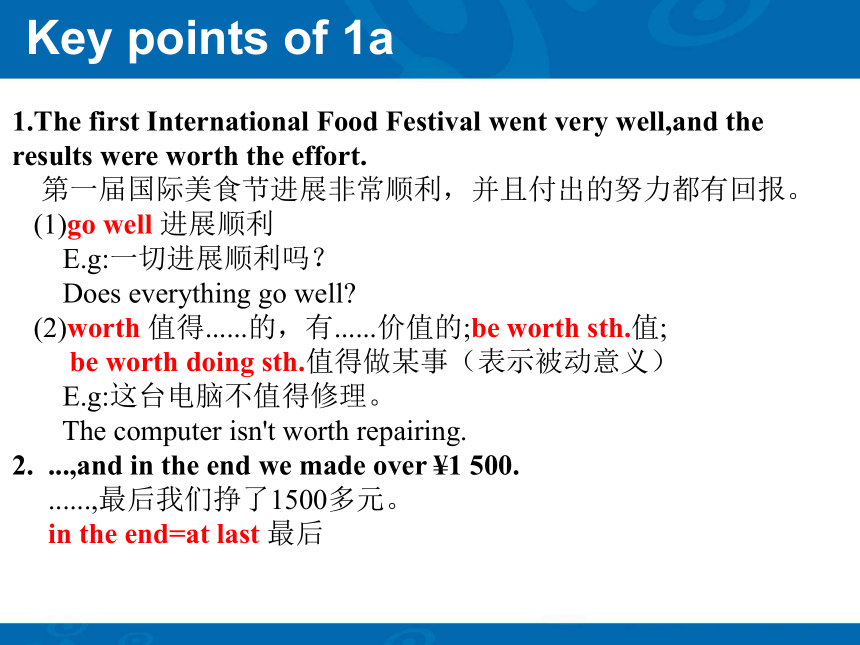 Key points of 1a

1.The first International Food Festival went very well,and the results were worth the effort.

第一届国际美食节进展非常顺利，并且付出的努力都有回报。

(1)go well 进展顺利

E.g:一切进展顺利吗？

Does everything go well?

(2)worth 值得......的，有......价值的;be worth sth.值;

be worth doing sth.值得做某事（表示被动意义）

E.g:这台电脑不值得修理。

The computer isn't worth repairing.

2. ...,and in the end we made over ¥1 500.

......,最后我们挣了1500多元。

in the end=at last 最后